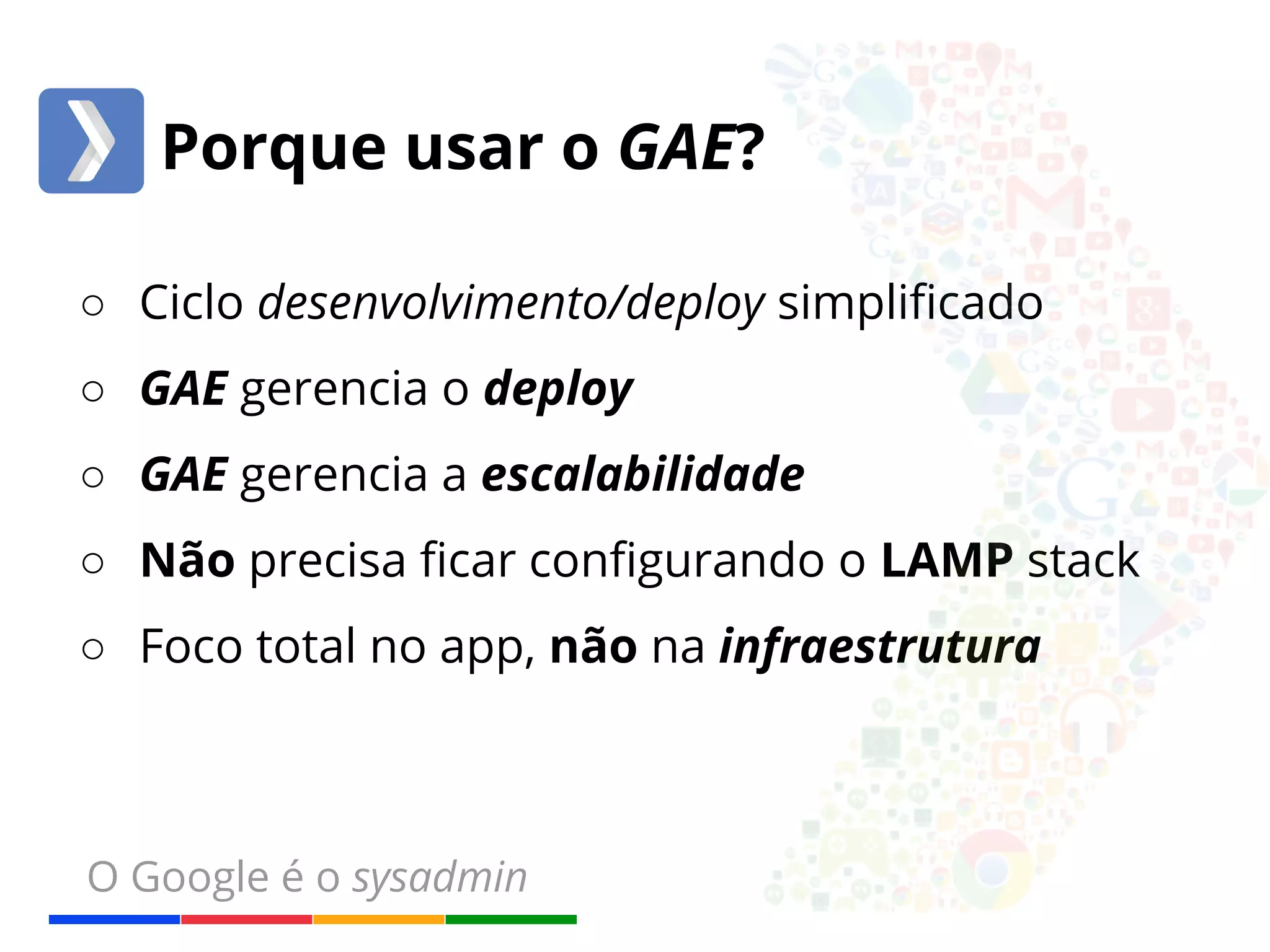 Porque usar o GAE?

○ Ciclo desenvolvimento/deploy simplificado
○ GAE gerencia o deploy
○ GAE gerencia a escalabilidade
○ Não precisa ficar configurando o LAMP stack
○ Foco total no app, não na infraestrutura

O Google é o sysadmin